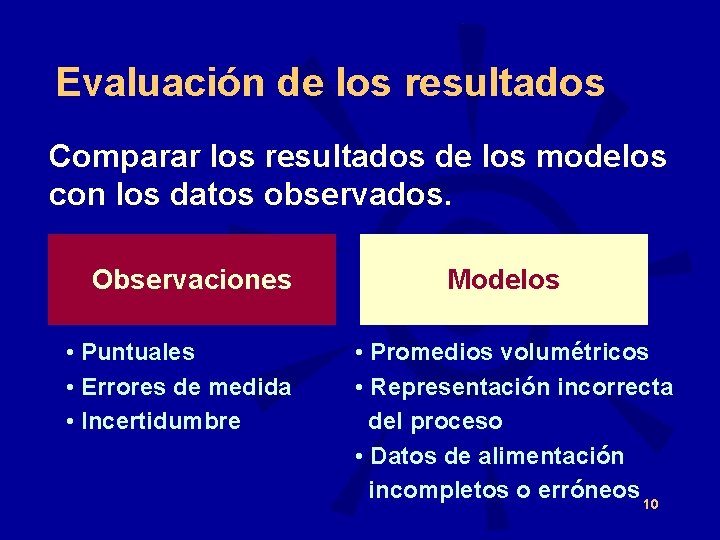 Evaluación de los resultados

Comparar los resultados de los modelos con los datos observados.

Observaciones

• Puntuales
• Errores de medida
• Incertidumbre

Modelos

• Promedios volumétricos
• Representación incorrecta del proceso
• Datos de alimentación incompletos o erróneos

10